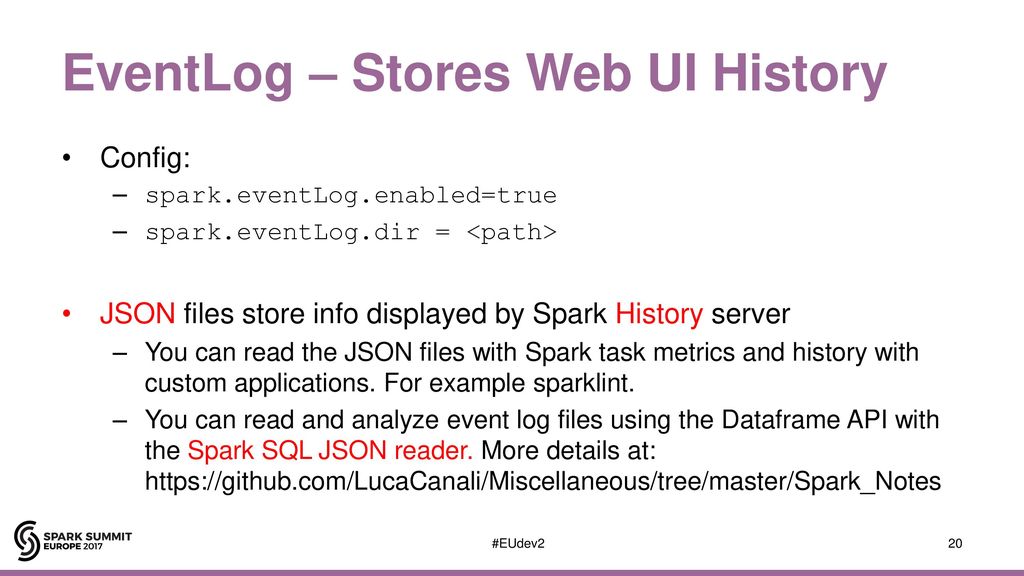 EventLog – Stores Web UI History

• Config:
– spark.eventLog.enabled=true
– spark.eventLog.dir = <path>

• JSON files store info displayed by Spark History server
– You can read the JSON files with Spark task metrics and history with custom applications. For example sparklint.
– You can read and analyze event log files using the Dataframe API with the Spark SQL JSON reader. More details at: https://github.com/LucaCanali/Miscellaneous/tree/master/Spark_Notes

SPARK SUMMIT EUROPE 2017

#EUdev2

20